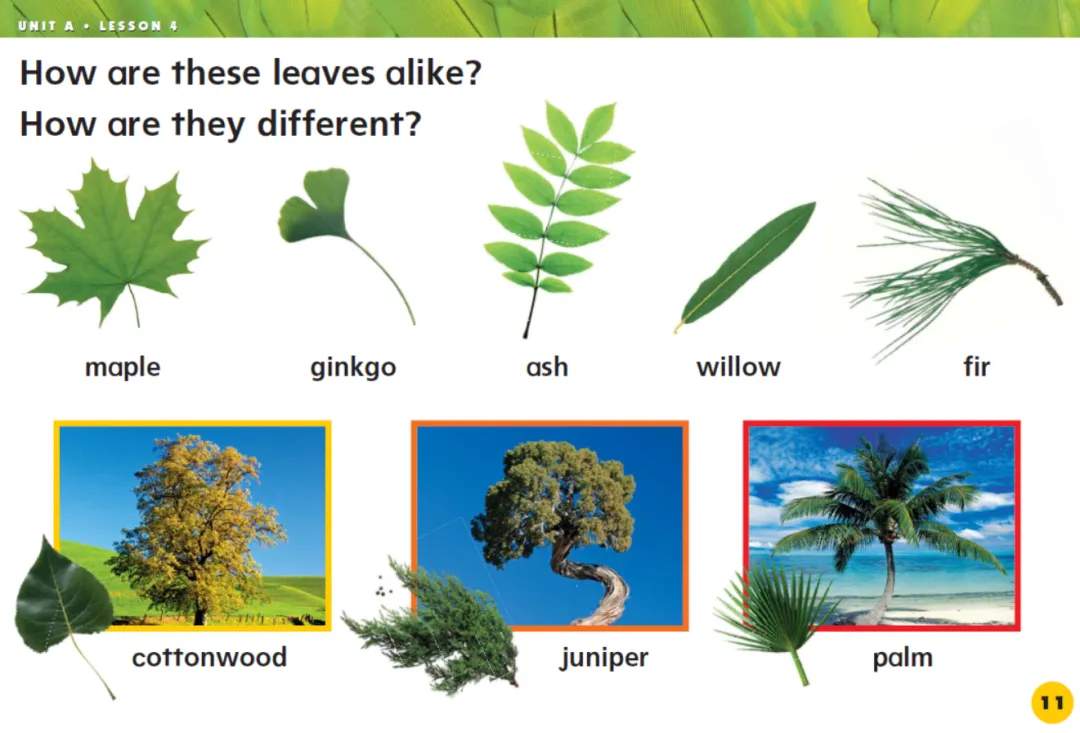 UNIT A • LESSON 4

How are these leaves alike?
How are they different?

maple

ginkgo

ash

willow

fir

cottonwood

juniper

palm

11